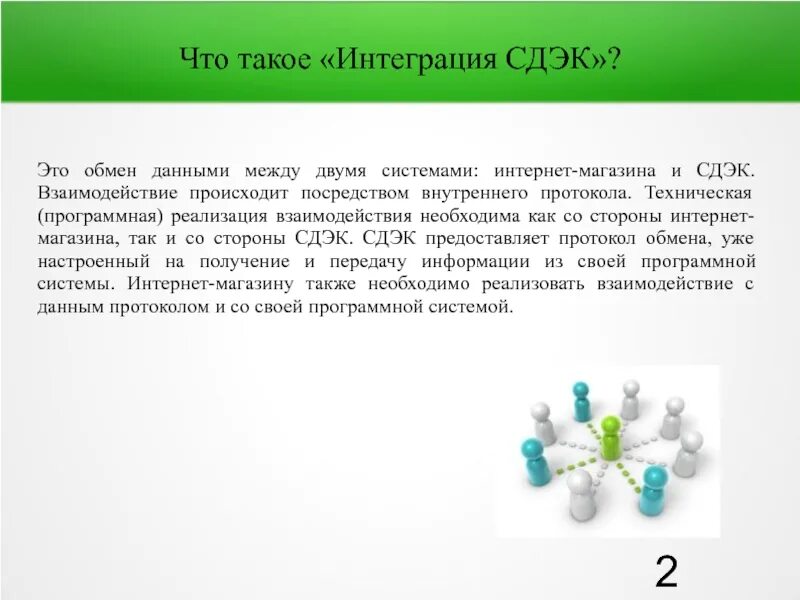 Что такое «Интеграция СДЭК»?

Это обмен данными между двумя системами: интернет-магазина и СДЭК. Взаимодействие происходит посредством внутреннего протокола. Техническая (программная) реализация взаимодействия необходима как со стороны интернет-магазина, так и со стороны СДЭК. СДЭК предоставляет протокол обмена, уже настроенный на получение и передачу информации из своей программной системы. Интернет-магазину также необходимо реализовать взаимодействие с данным протоколом и со своей программной системой.

2